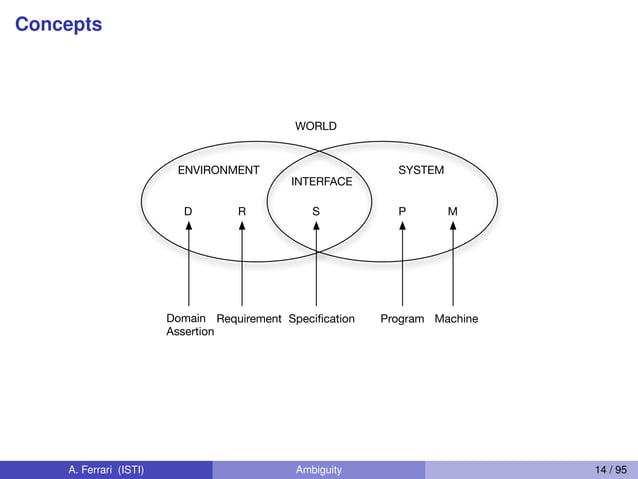 Concepts

WORLD

ENVIRONMENT

INTERFACE

SYSTEM

D R S P M

Domain Assertion Requirement Specification Program Machine

A. Ferrari (ISTI) Ambiguity 14 / 95